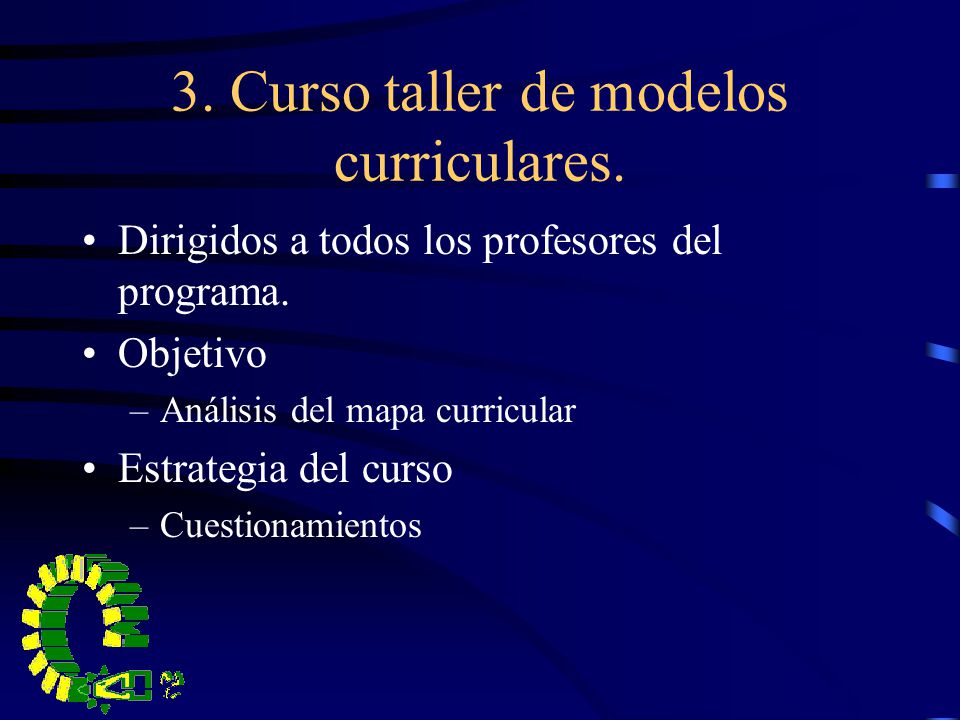 3. Curso taller de modelos curriculares.

• Dirigidos a todos los profesores del programa.
• Objetivo
– Análisis del mapa curricular
• Estrategia del curso
– Cuestionamientos